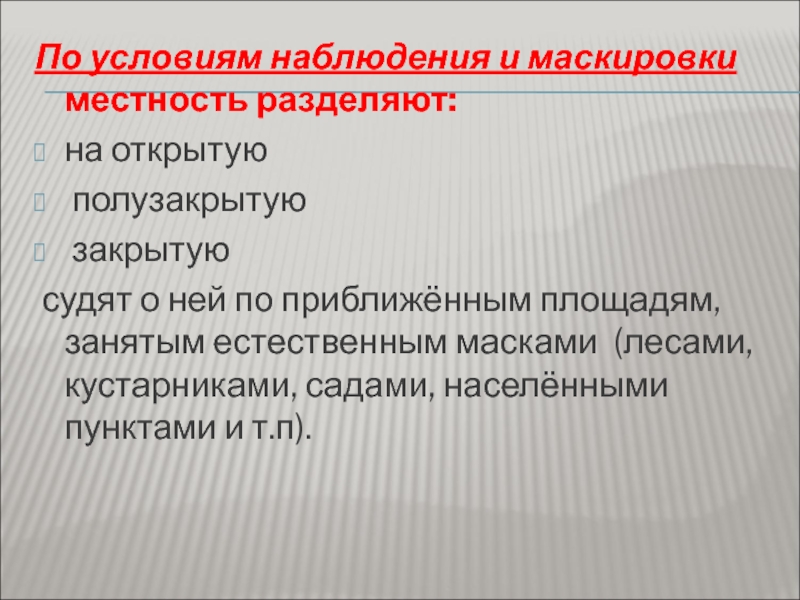 По условиям наблюдения и маскировки местность разделяют:

на открытую

полузакрытую

закрытую

судят о ней по приближённым площадям, занятым естественным масками (лесами, кустарниками, садами, населёнными пунктами и т.п).